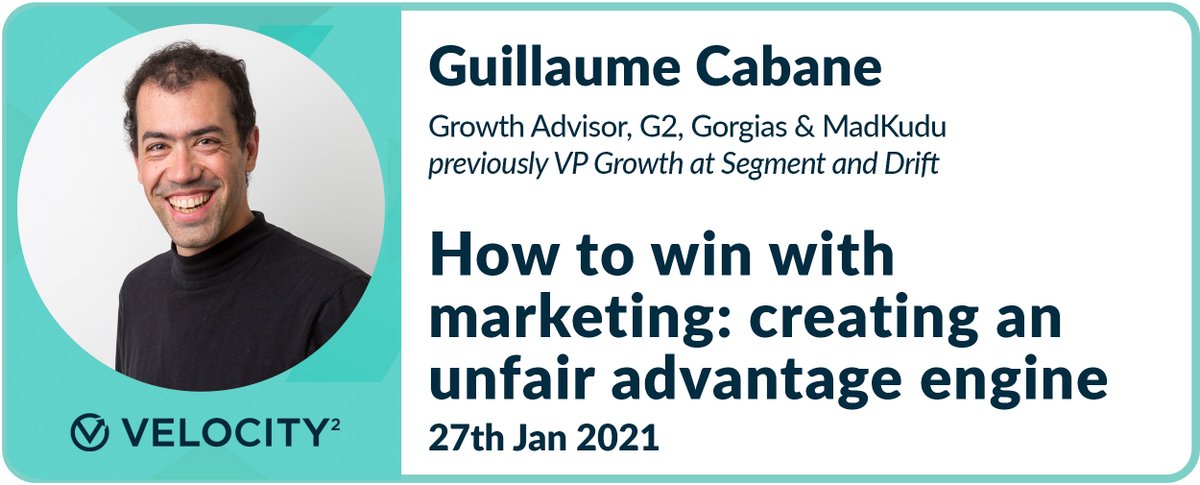 Guillaume Cabane

Growth Advisor, G2, Gorgias & MadKudu
previously VP Growth at Segment and Drift

How to win with marketing: creating an unfair advantage engine

27th Jan 2021

VELOCITY$^2$